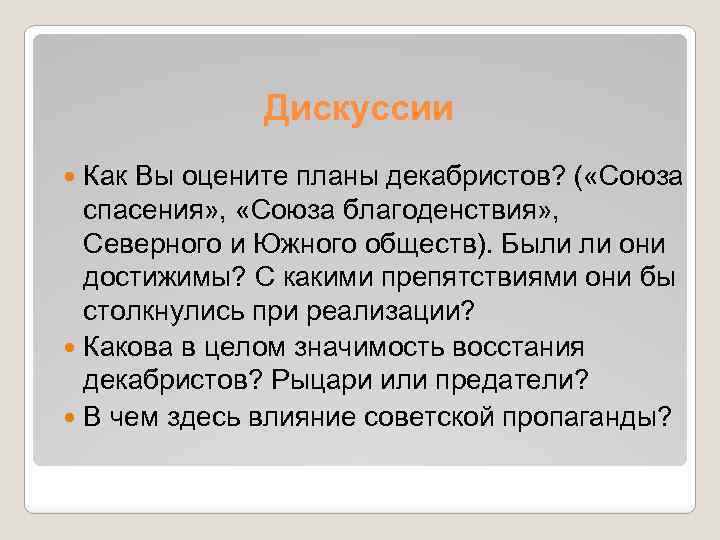 Дискуссии

Как Вы оцените планы декабристов? («Союза спасения», «Союза благоденствия», Северного и Южного обществ). Были ли они достижимы? С какими препятствиями они бы столкнулись при реализации?

Какова в целом значимость восстания декабристов? Рыцари или предатели?

В чем здесь влияние советской пропаганды?